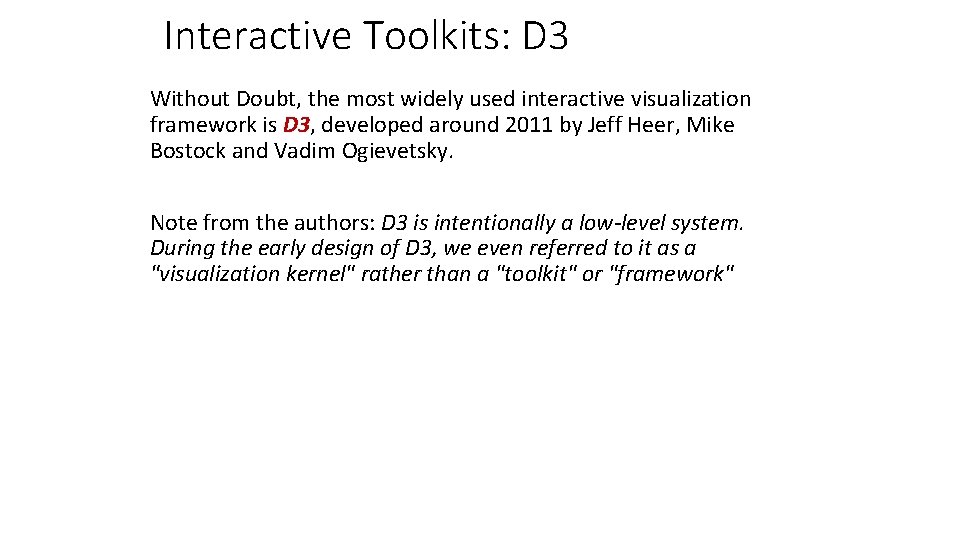 Interactive Toolkits: D3

Without Doubt, the most widely used interactive visualization framework is D3, developed around 2011 by Jeff Heer, Mike Bostock and Vadim Ogievetsky.

Note from the authors: D3 is intentionally a low-level system. During the early design of D3, we even referred to it as a "visualization kernel" rather than a "toolkit" or "framework"